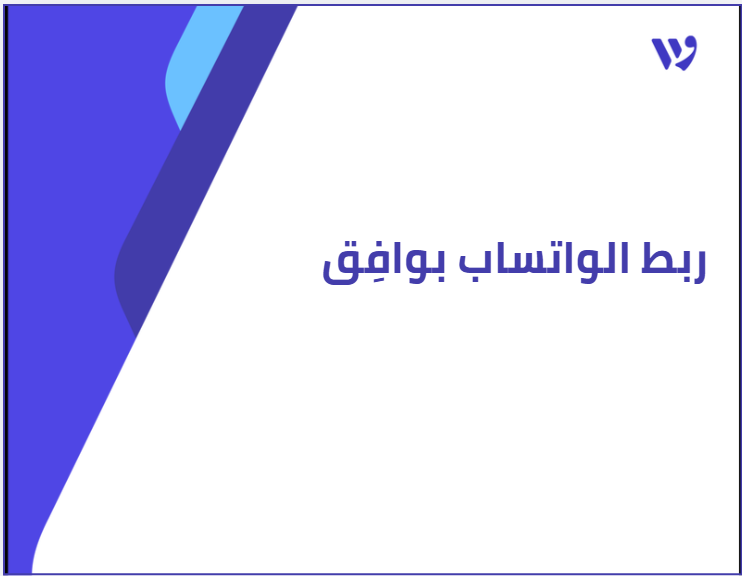 ربط الواتساب بوافِق